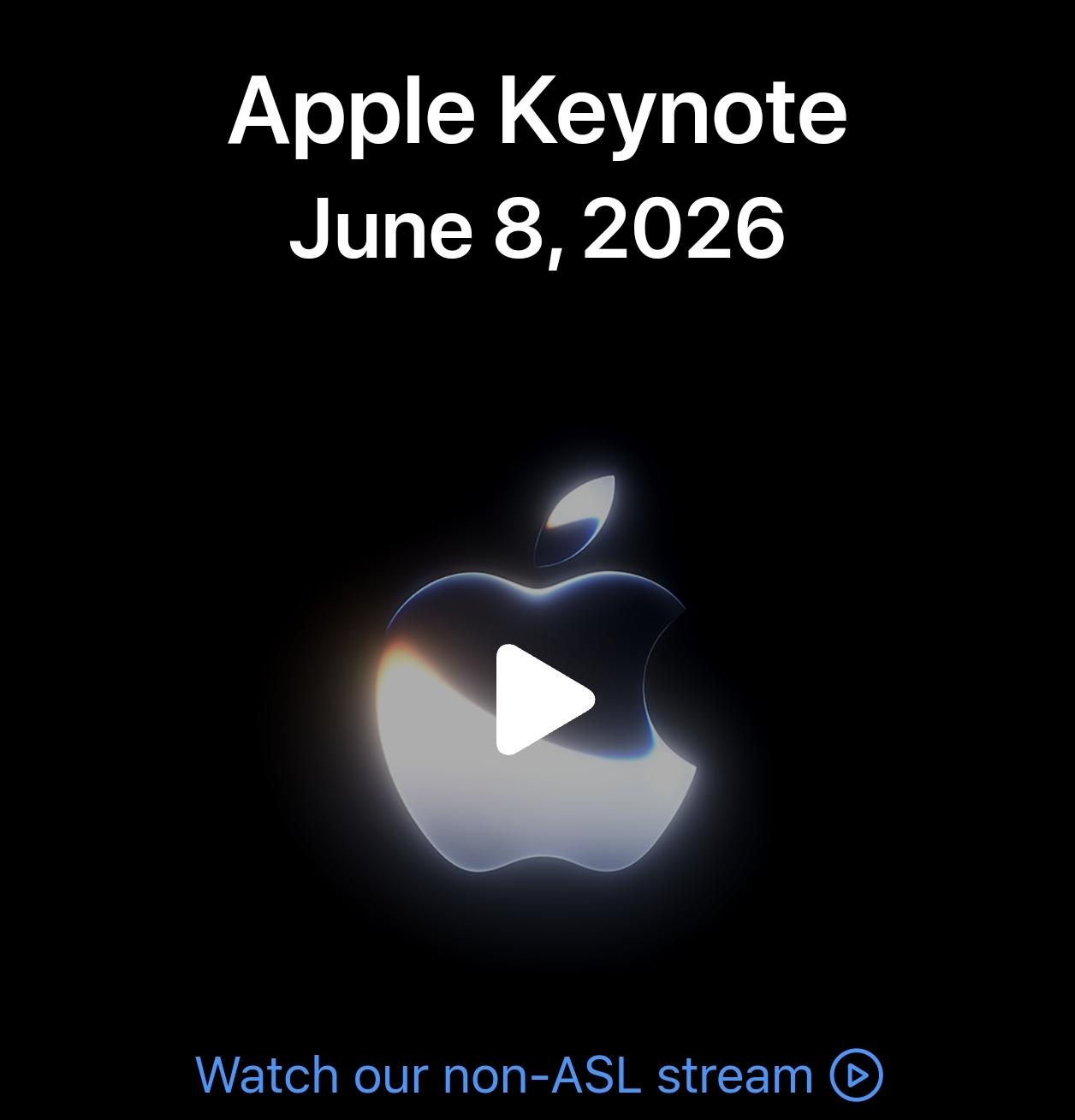 Apple Keynote
June 8, 2026

Watch our non-ASL stream